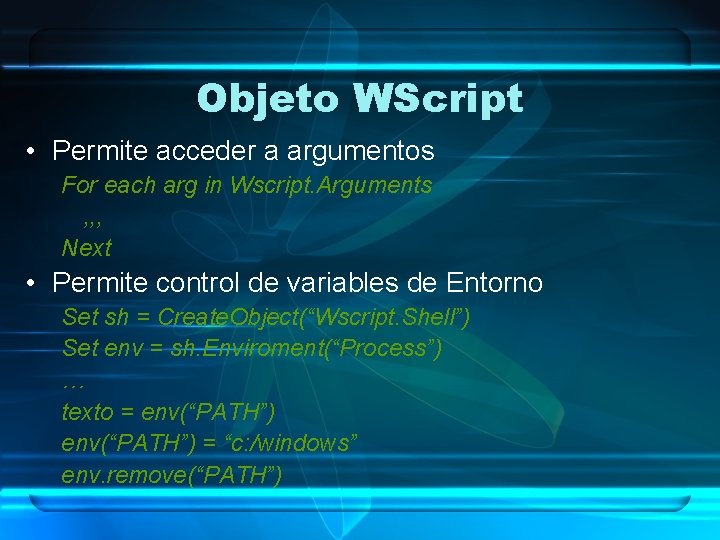 Objeto WScript

• Permite acceder a argumentos

For each arg in Wscript.Arguments
,,,
Next

• Permite control de variables de Entorno

Set sh = CreateObject(“Wscript.Shell”)
Set env = sh.Enviroment(“Process”)
…
texto = env(“PATH”)
env(“PATH”) = “c:/windows”
env.remove(“PATH”)